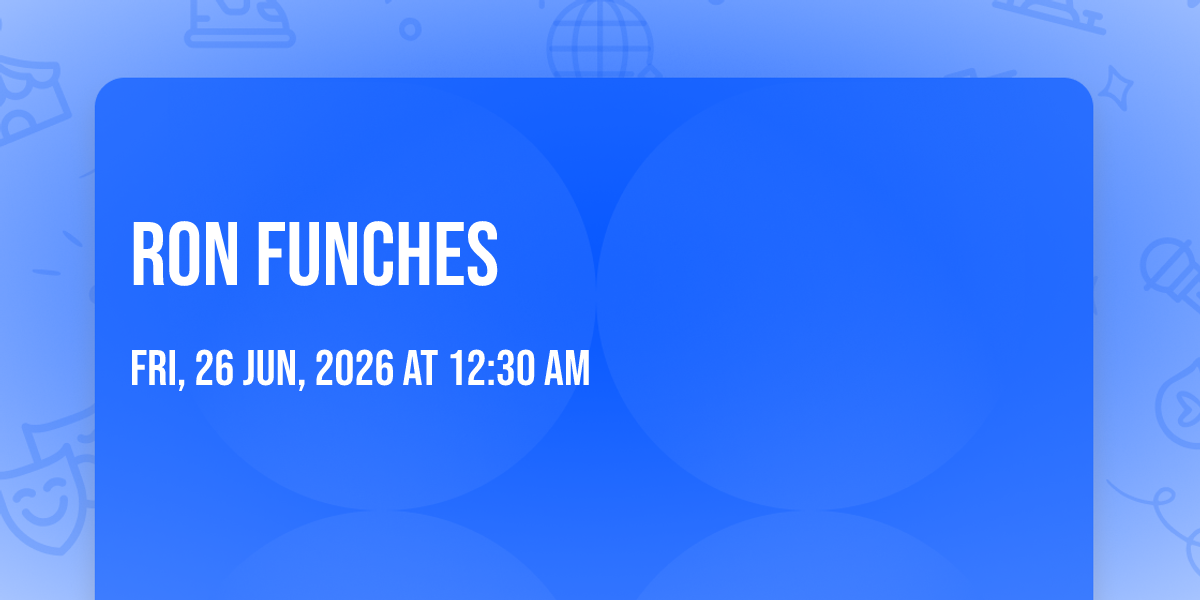 RON FUNCHES

FRI, 26 JUN, 2026 AT 12:30 AM